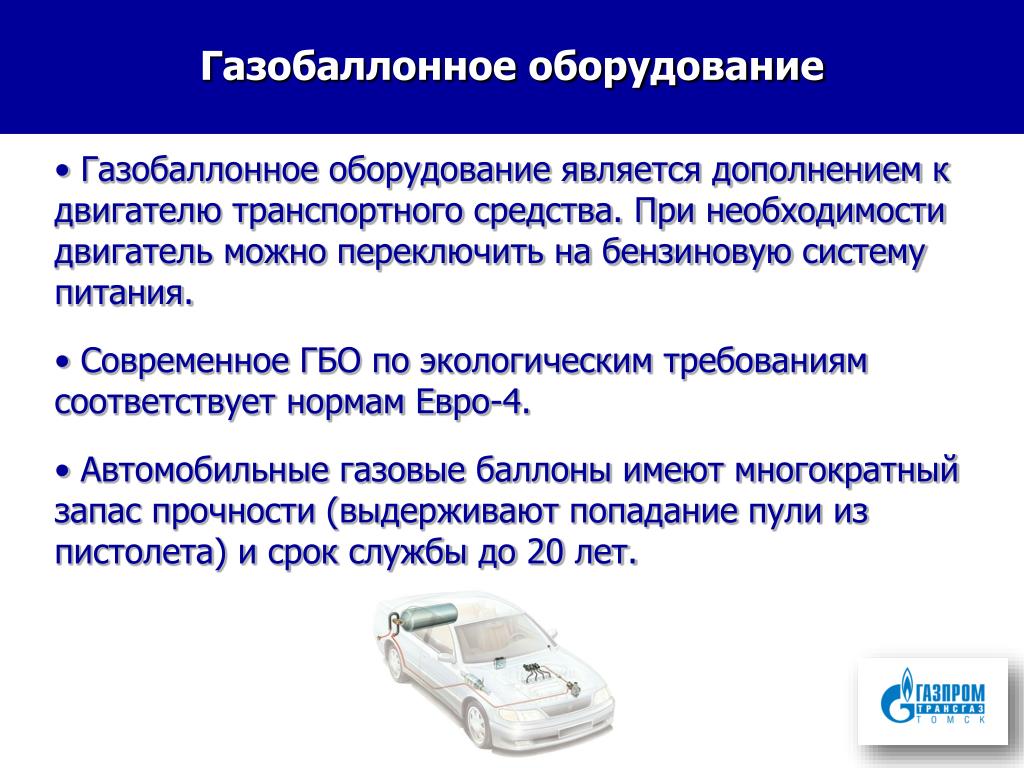 Газобаллонное оборудование

• Газобаллонное оборудование является дополнением к двигателю транспортного средства. При необходимости двигатель можно переключить на бензиновую систему питания.

• Современное ГБО по экологическим требованиям соответствует нормам Евро-4.

• Автомобильные газовые баллоны имеют многократный запас прочности (выдерживают попадание пули из пистолета) и срок службы до 20 лет.

ГАЗПРОМ
ТРАНСГАЗ
ТОМСК